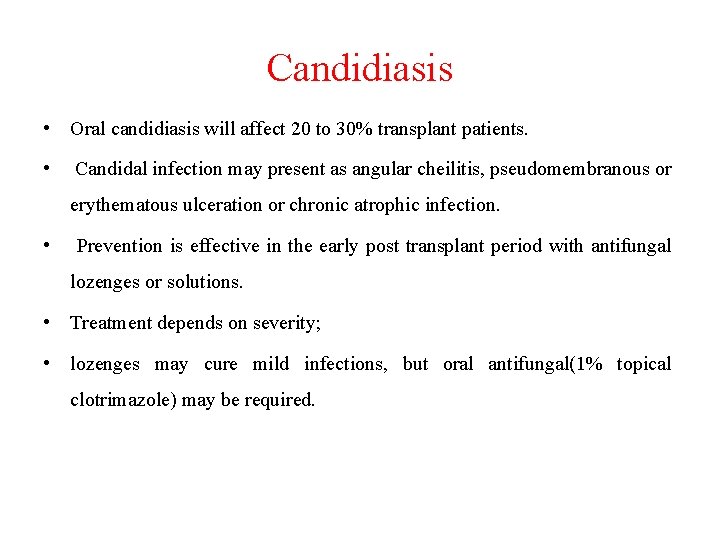 Candidiasis

• Oral candidiasis will affect 20 to 30% transplant patients.

• Candidal infection may present as angular cheilitis, pseudomembranous or erythematous ulceration or chronic atrophic infection.

• Prevention is effective in the early post transplant period with antifungal lozenges or solutions.

• Treatment depends on severity;

• lozenges may cure mild infections, but oral antifungal(1% topical clotrimazole) may be required.